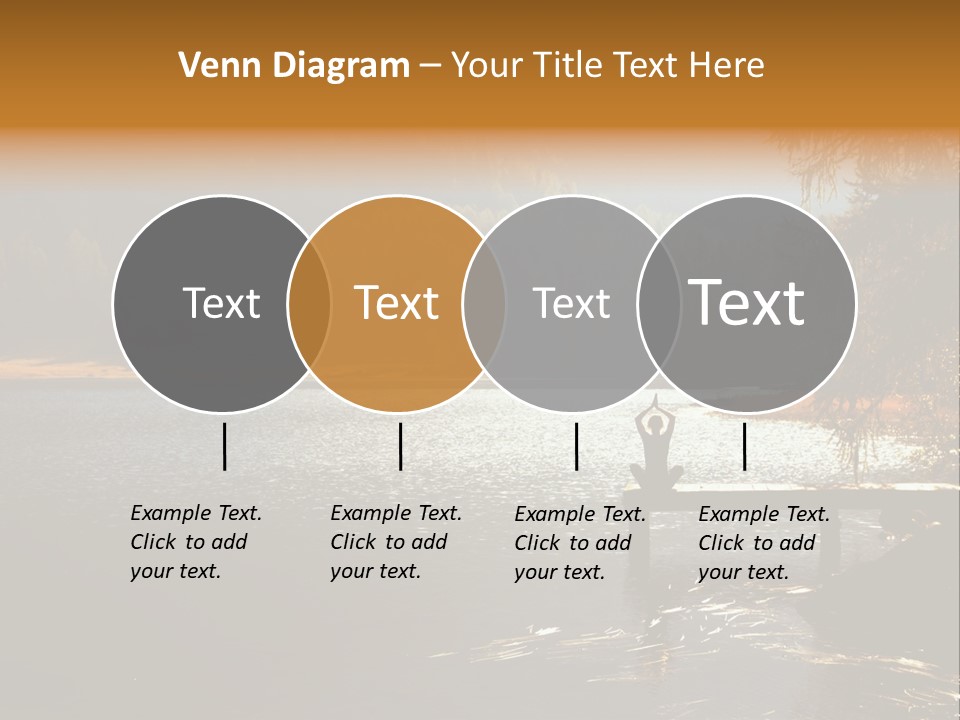 Venn Diagram – Your Title Text Here

Text

Text

Text

Text

Example Text. Click to add your text.

Example Text. Click to add your text.

Example Text. Click to add your text.

Example Text. Click to add your text.